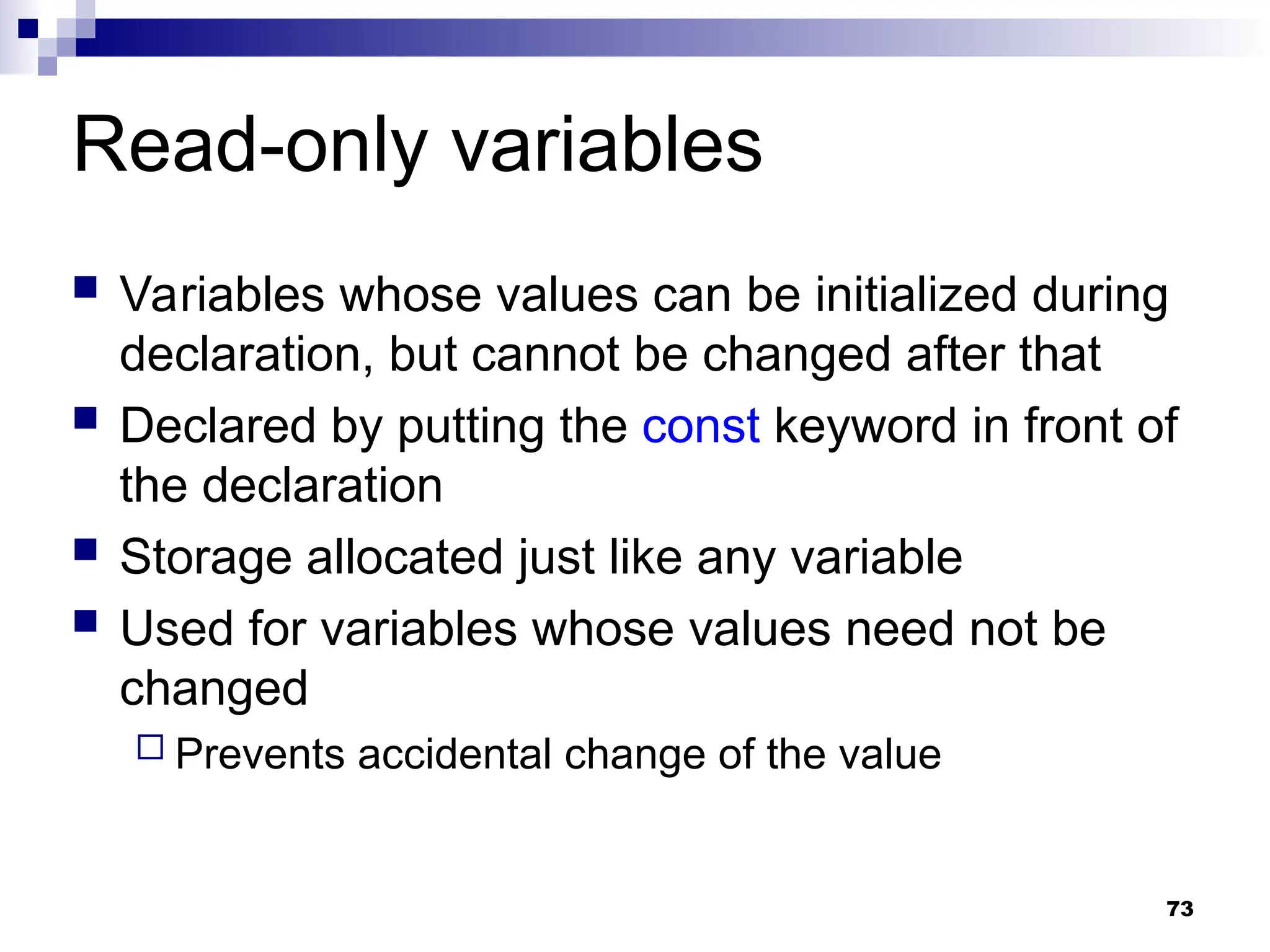 Read-only variables

- Variables whose values can be initialized during declaration, but cannot be changed after that
- Declared by putting the const keyword in front of the declaration
- Storage allocated just like any variable
- Used for variables whose values need not be changed
  - Prevents accidental change of the value

73